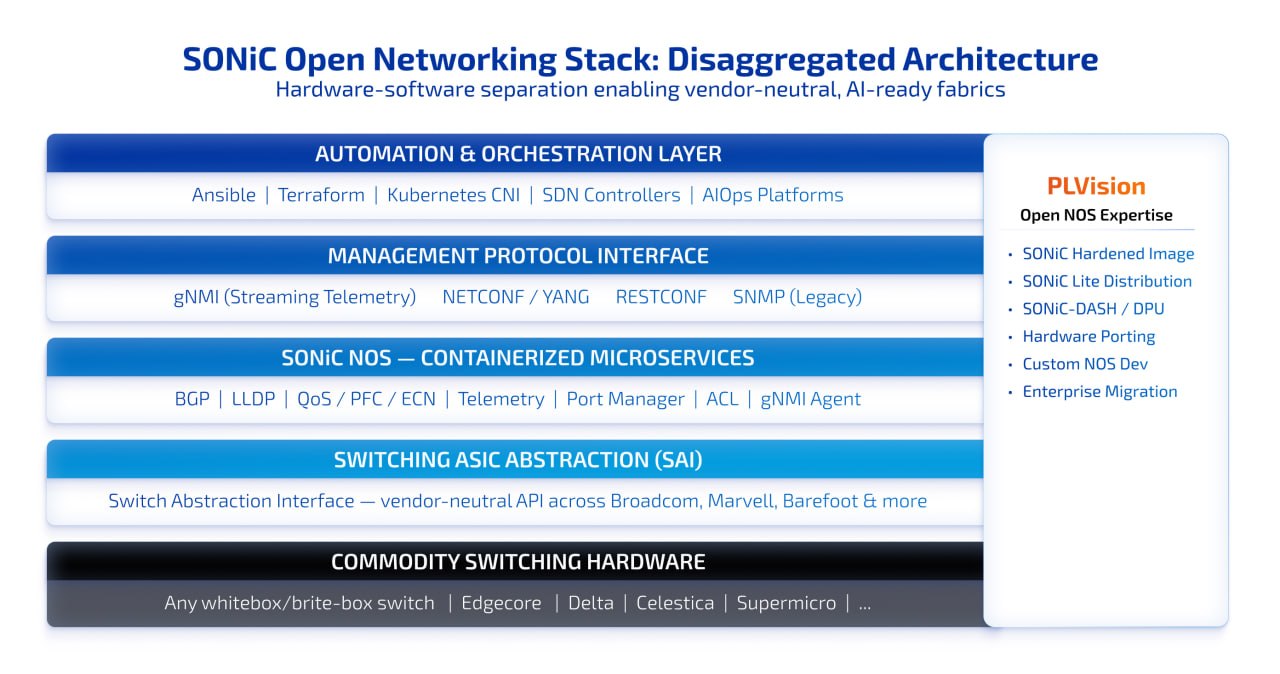 SONiC Open Networking Stack: Disaggregated Architecture
Hardware-software separation enabling vendor-neutral, AI-ready fabrics

AUTOMATION & ORCHESTRATION LAYER
Ansible | Terraform | Kubernetes CNI | SDN Controllers | AIOps Platforms

MANAGEMENT PROTOCOL INTERFACE
gNMI (Streaming Telemetry) NETCONF / YANG RESTCONF SNMP (Legacy)

SONiC NOS — CONTAINERIZED MICROSERVICES
BGP | LLDP | QoS / PFC / ECN | Telemetry | Port Manager | ACL | gNMI Agent

SWITCHING ASIC ABSTRACTION (SAI)
Switch Abstraction Interface — vendor-neutral API across Broadcom, Marvell, Barefoot & more

COMMODITY SWITCHING HARDWARE
Any whitebox/brite-box switch | Edgecore | Delta | Celestica | Supermicro | ...

PLVision
Open NOS Expertise
• SONiC Hardened Image
• SONiC Lite Distribution
• SONiC-DASH / DPU
• Hardware Porting
• Custom NOS Dev
• Enterprise Migration